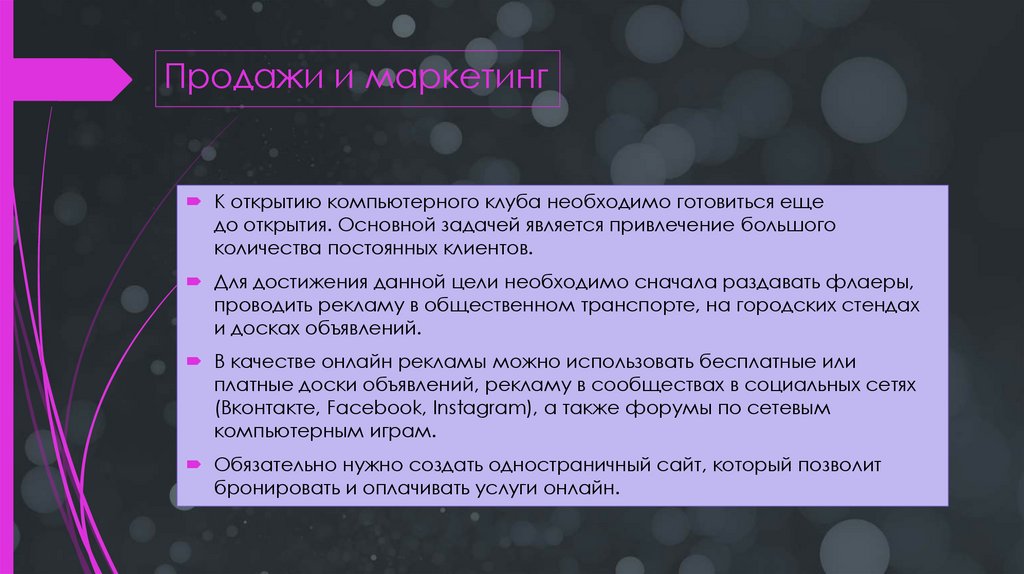 Продажи и маркетинг

К открытию компьютерного клуба необходимо готовиться еще до открытия. Основной задачей является привлечение большого количества постоянных клиентов.

Для достижения данной цели необходимо сначала раздавать флаеры, проводить рекламу в общественном транспорте, на городских стендах и досках объявлений.

В качестве онлайн рекламы можно использовать бесплатные или платные доски объявлений, рекламу в сообществах в социальных сетях (Вконтакте, Facebook, Instagram), а также форумы по сетевым компьютерным играм.

Обязательно нужно создать одностраничный сайт, который позволит бронировать и оплачивать услуги онлайн.